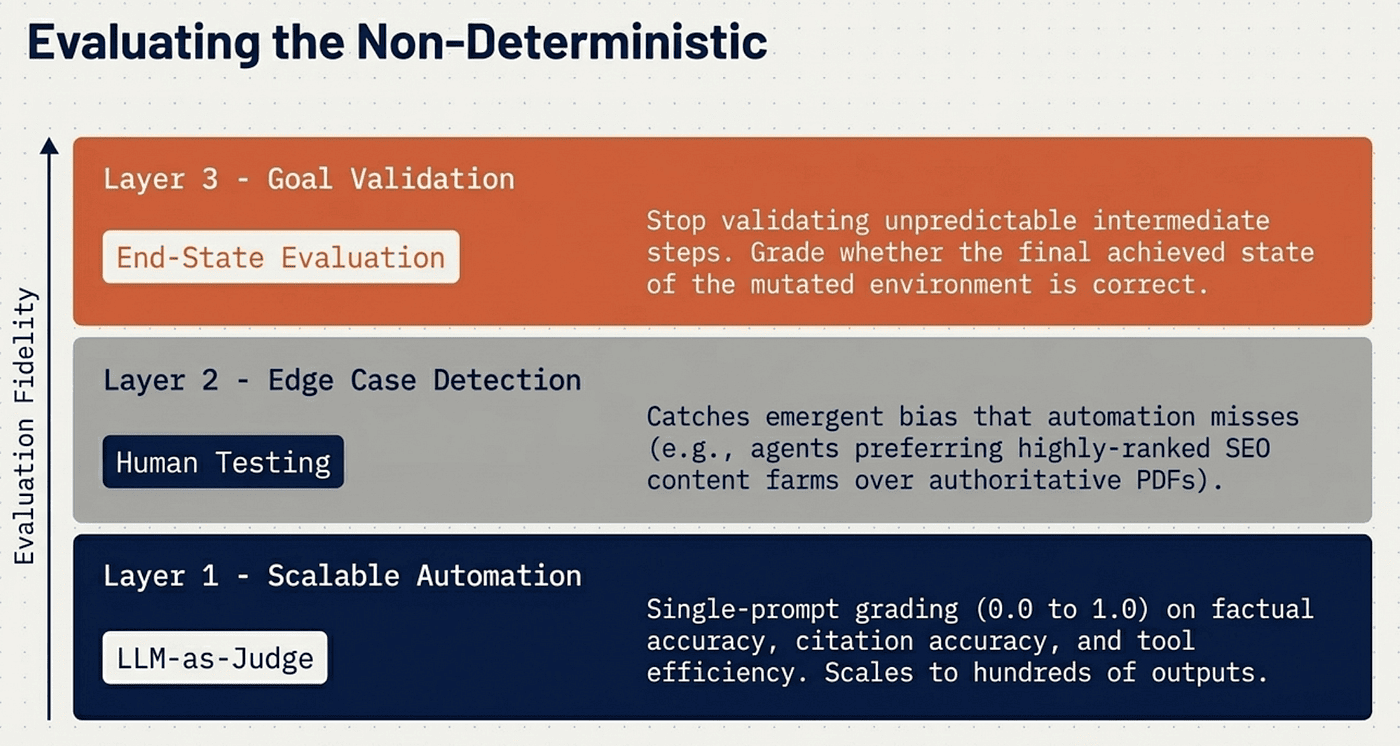 Evaluating the Non-Deterministic

Evaluation Fidelity

Layer 3 - Goal Validation

End-State Evaluation

Stop validating unpredictable intermediate steps. Grade whether the final achieved state of the mutated environment is correct.

Layer 2 - Edge Case Detection

Human Testing

Catches emergent bias that automation misses (e.g., agents preferring highly-ranked SEO content farms over authoritative PDFs).

Layer 1 - Scalable Automation

LLM-as-Judge

Single-prompt grading (0.0 to 1.0) on factual accuracy, citation accuracy, and tool efficiency. Scales to hundreds of outputs.